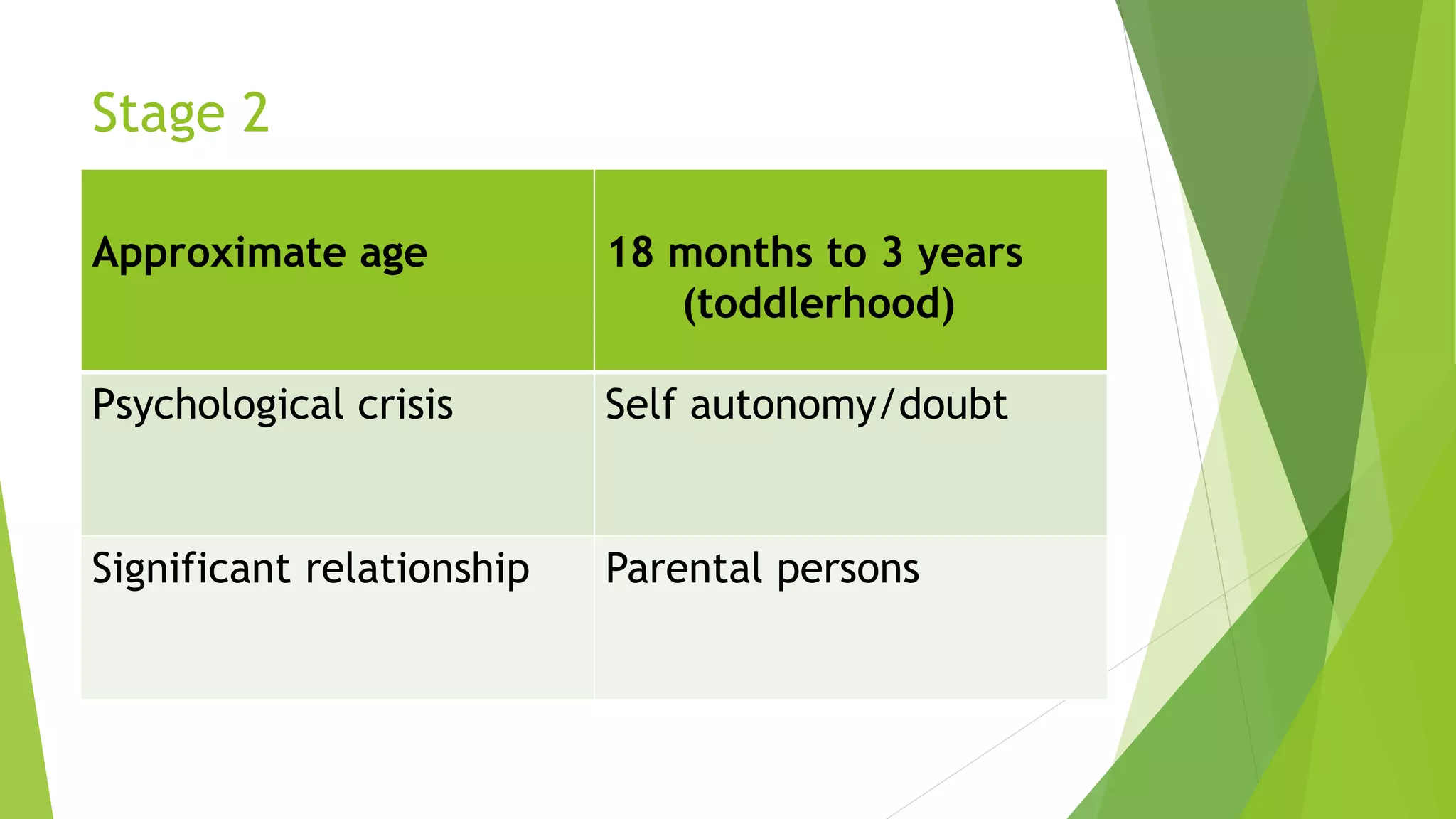 Stage 2

| Approximate age | 18 months to 3 years (toddlerhood) |
|---|---|
| Psychological crisis | Self autonomy/doubt |
| Significant relationship | Parental persons |